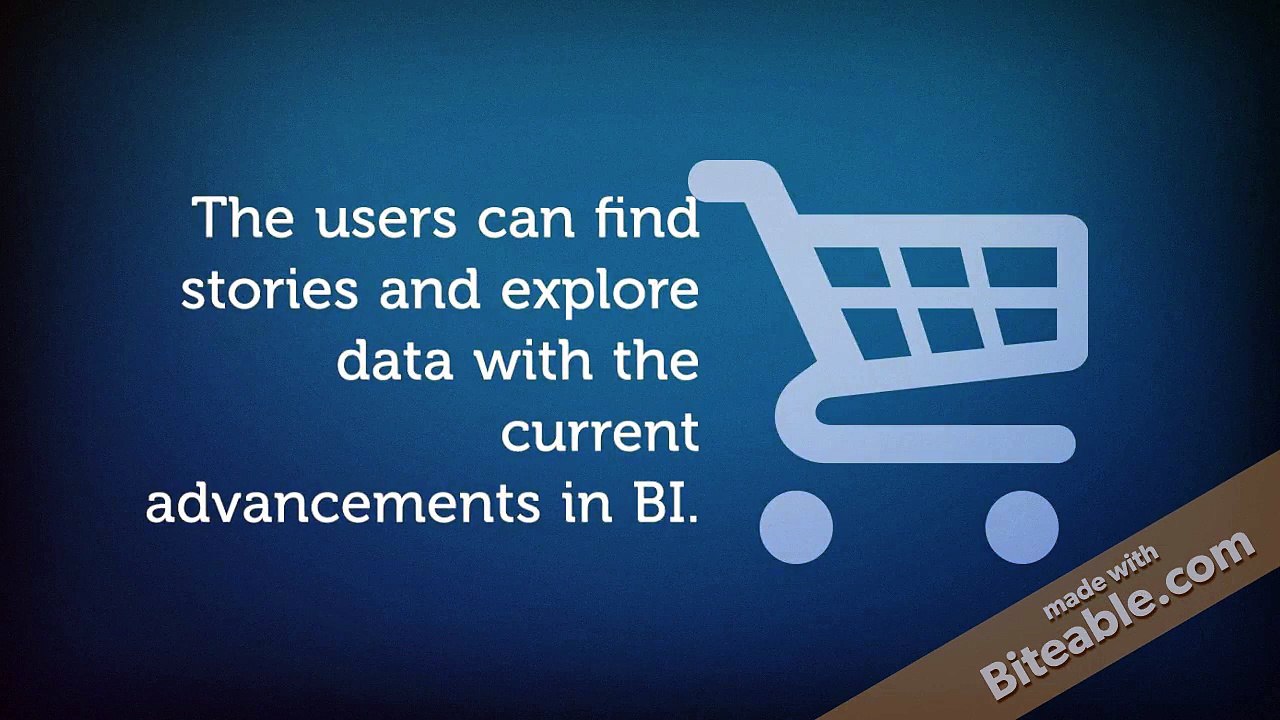 The users can find stories and explore data with the current advancements in BI.

made with
Biteable.com